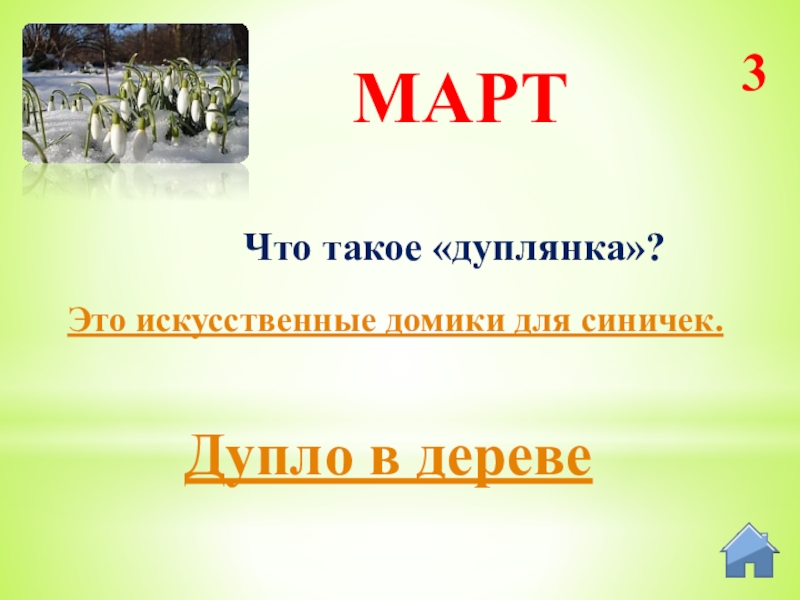 МАРТ

3

Что такое «дуплянка»?

Это искусственные домики для синичек.

Дупло в дереве